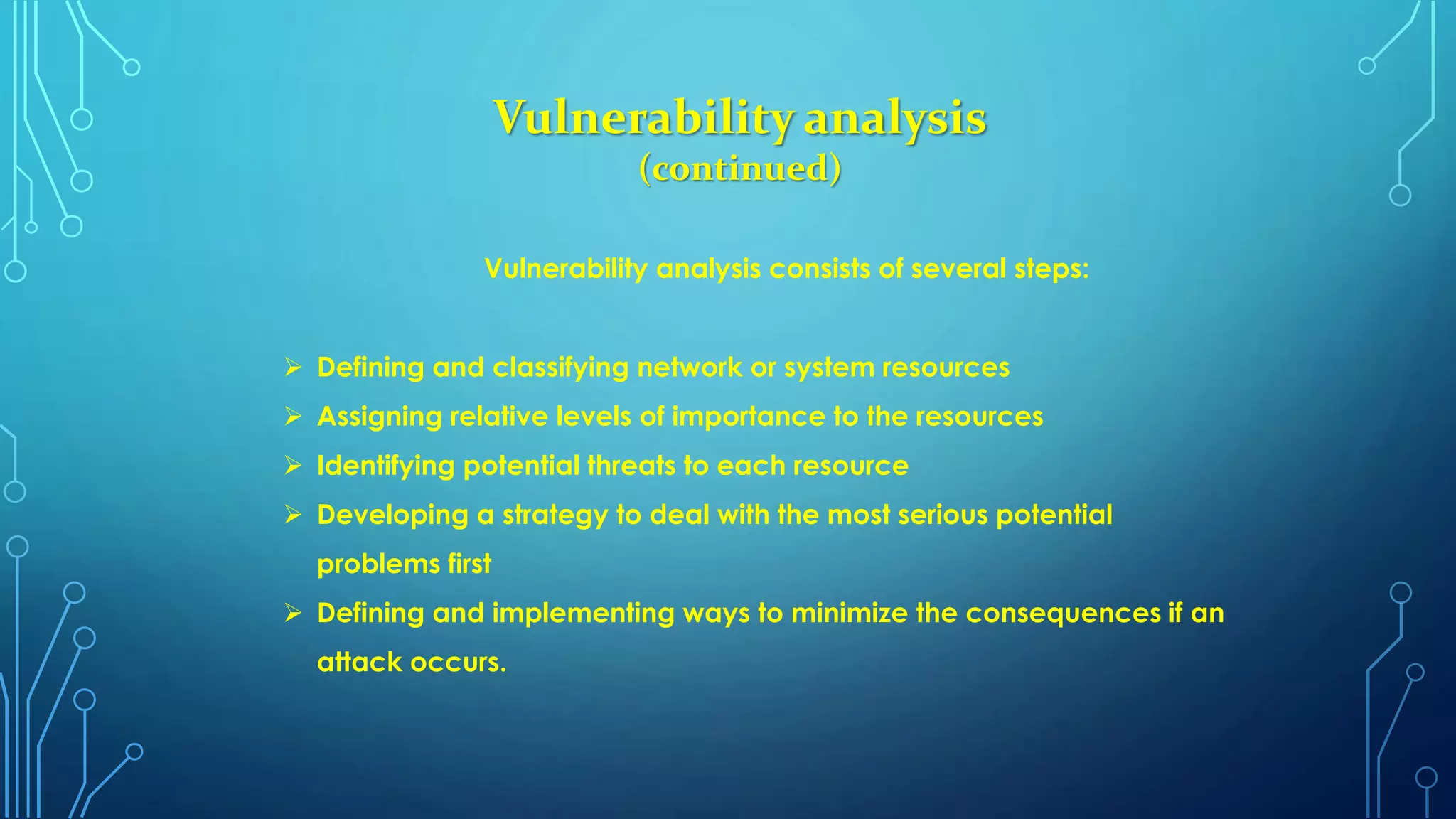 Vulnerability analysis
(continued)

Vulnerability analysis consists of several steps:

➢ Defining and classifying network or system resources
➢ Assigning relative levels of importance to the resources
➢ Identifying potential threats to each resource
➢ Developing a strategy to deal with the most serious potential problems first
➢ Defining and implementing ways to minimize the consequences if an attack occurs.